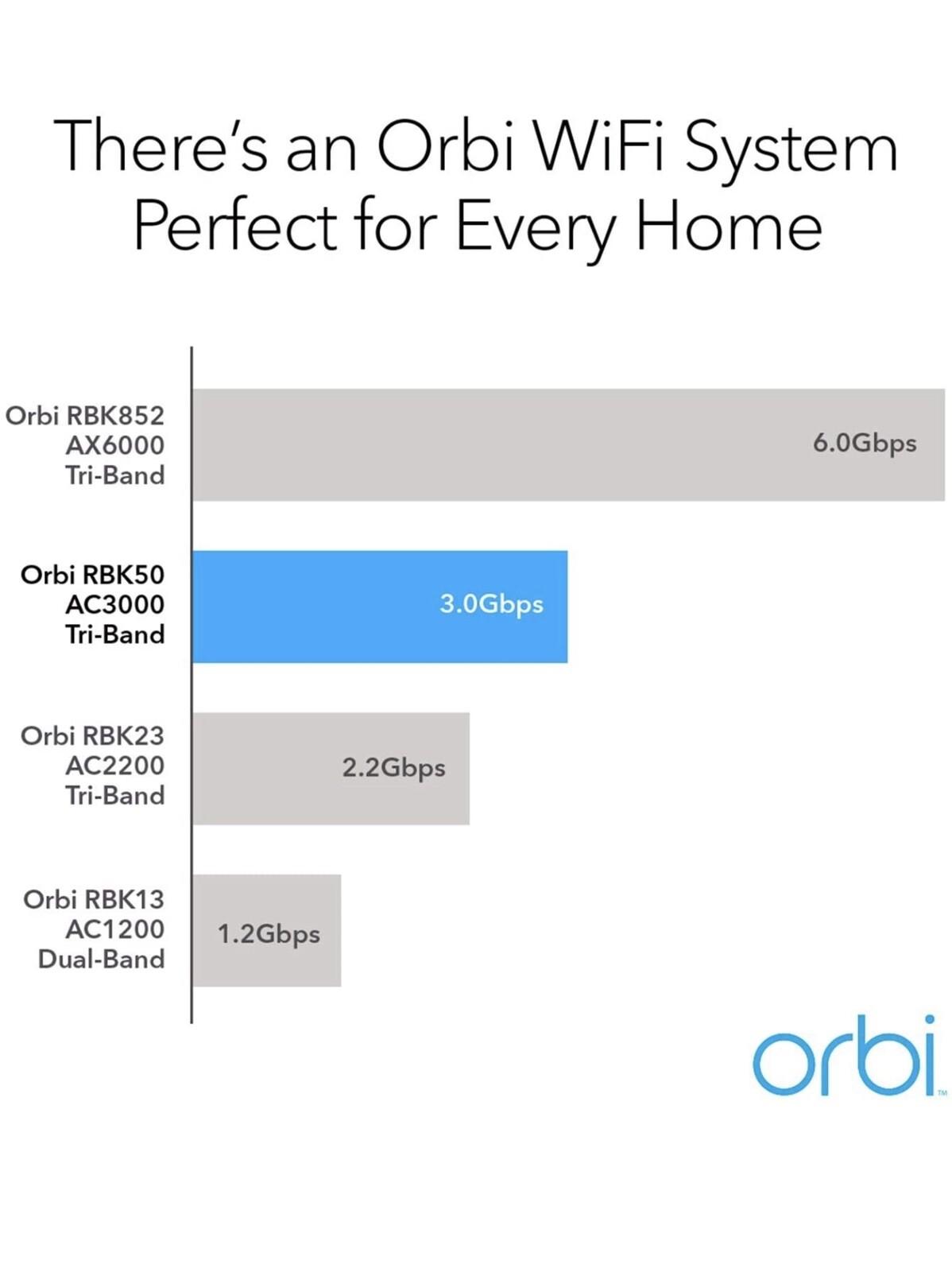 There's an Orbi WiFi System
Perfect for Every Home

Orbi RBK852
AX6000
Tri-Band

6.0Gbps

Orbi RBK50
AC3000
Tri-Band

3.0Gbps

Orbi RBK23
AC2200
Tri-Band

2.2Gbps

Orbi RBK13
AC1200
Dual-Band

1.2Gbps

orbi™